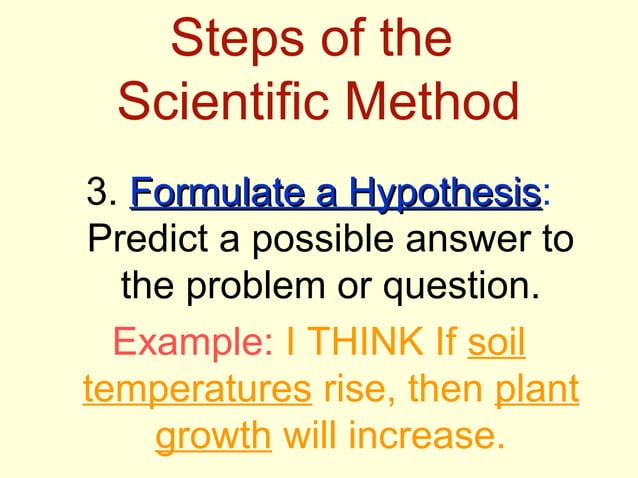 Steps of the Scientific Method

3. Formulate a Hypothesis: Predict a possible answer to the problem or question.

Example: I THINK If soil temperatures rise, then plant growth will increase.